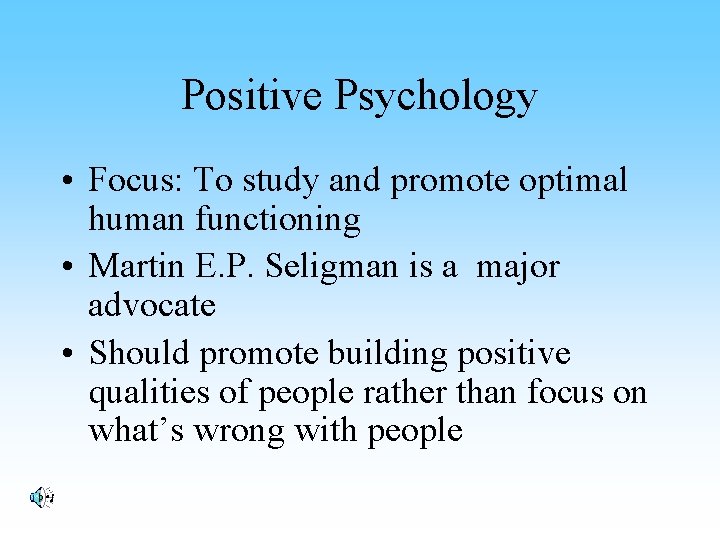 Positive Psychology

• Focus: To study and promote optimal human functioning
• Martin E.P. Seligman is a major advocate
• Should promote building positive qualities of people rather than focus on what’s wrong with people